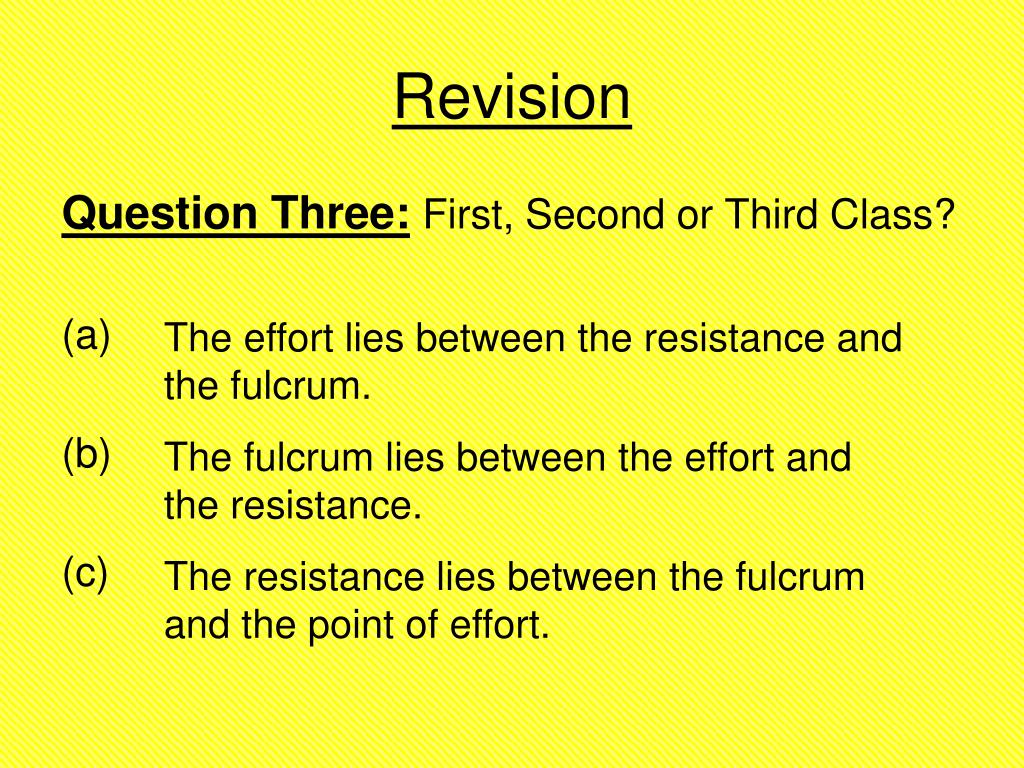 Revision

Question Three: First, Second or Third Class?

(a) The effort lies between the resistance and the fulcrum.

(b) The fulcrum lies between the effort and the resistance.

(c) The resistance lies between the fulcrum and the point of effort.